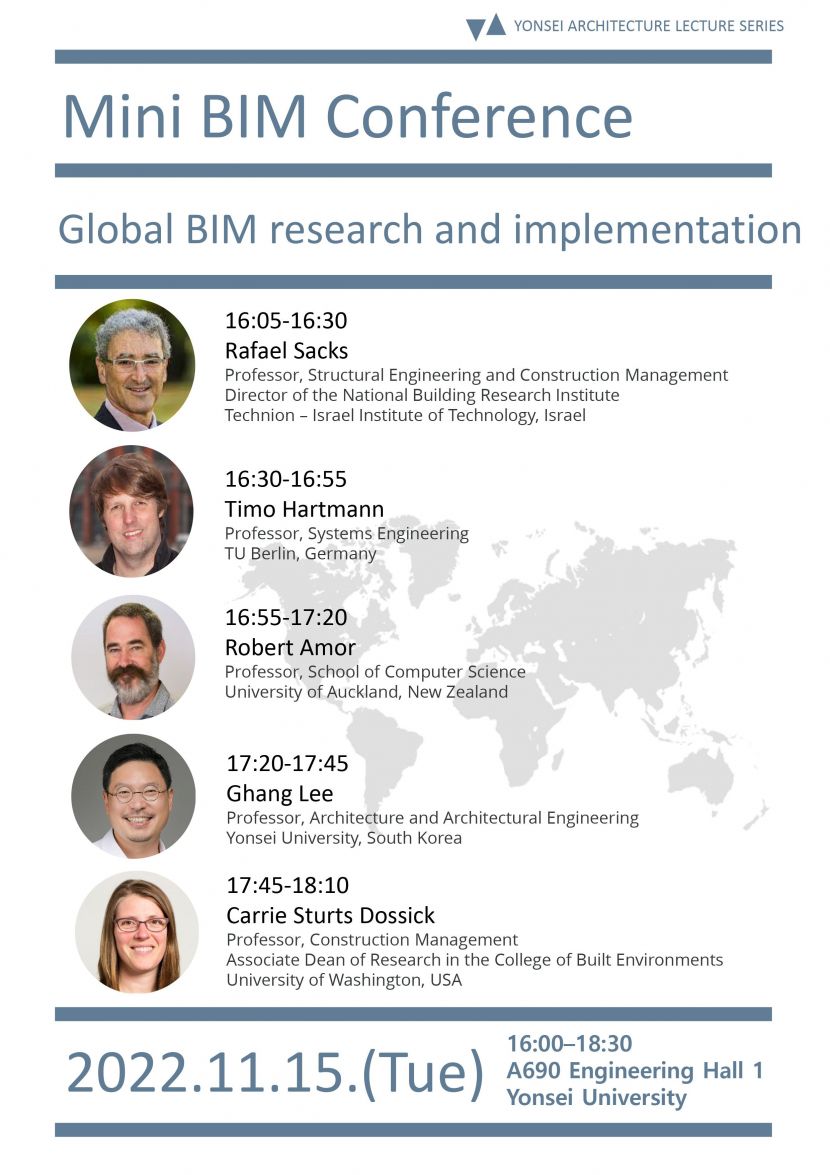 YONSEI ARCHITECTURE LECTURE SERIES

Mini BIM Conference

Global BIM research and implementation

16:05-16:30
Rafael Sacks
Professor, Structural Engineering and Construction Management
Director of the National Building Research Institute
Technion – Israel Institute of Technology, Israel

16:30-16:55
Timo Hartmann
Professor, Systems Engineering
TU Berlin, Germany

16:55-17:20
Robert Amor
Professor, School of Computer Science
University of Auckland, New Zealand

17:20-17:45
Ghang Lee
Professor, Architecture and Architectural Engineering
Yonsei University, South Korea

17:45-18:10
Carrie Sturts Dossick
Professor, Construction Management
Associate Dean of Research in the College of Built Environments
University of Washington, USA

2022.11.15.(Tue)

16:00–18:30
A690 Engineering Hall 1
Yonsei University